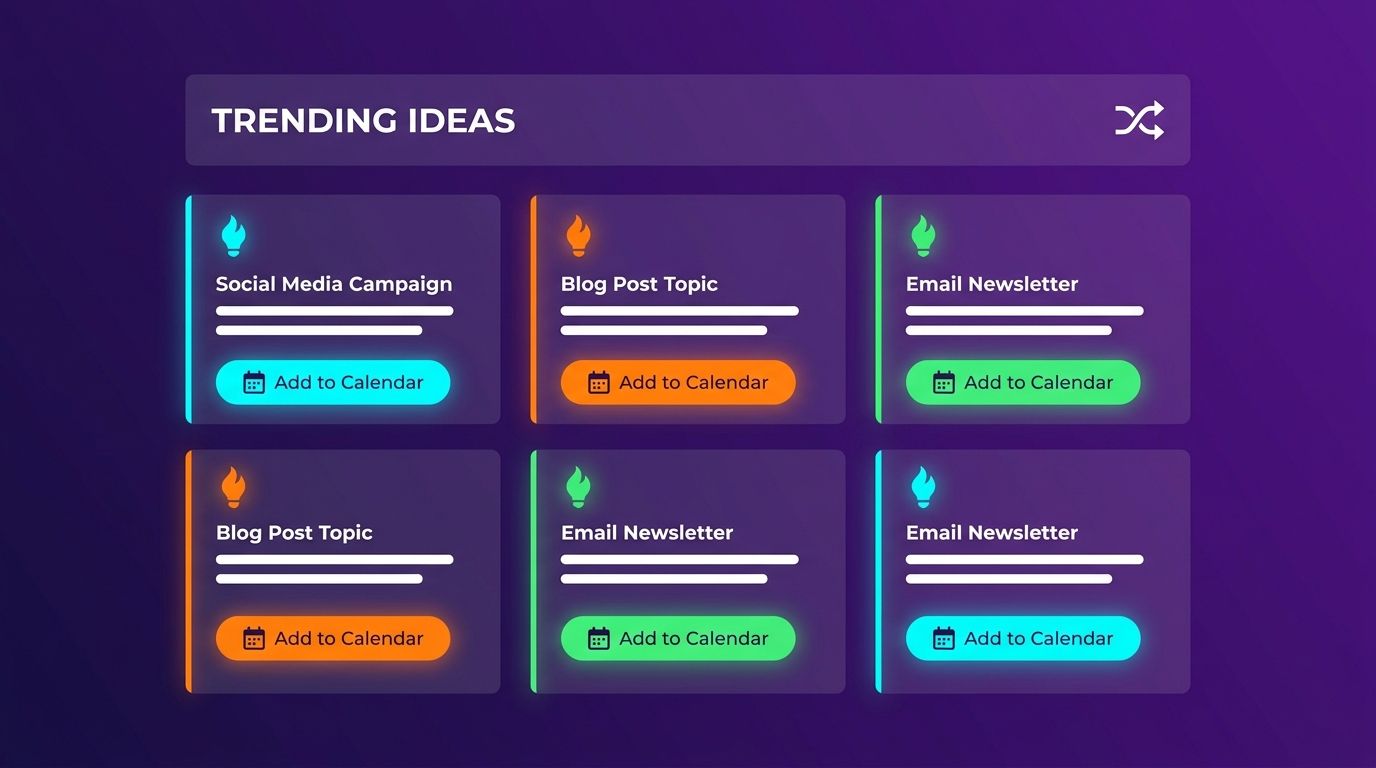 TRENDING IDEAS

Social Media Campaign

Add to Calendar

Blog Post Topic

Add to Calendar

Email Newsletter

Add to Calendar

Blog Post Topic

Add to Calendar

Email Newsletter

Add to Calendar

Email Newsletter

Add to Calendar